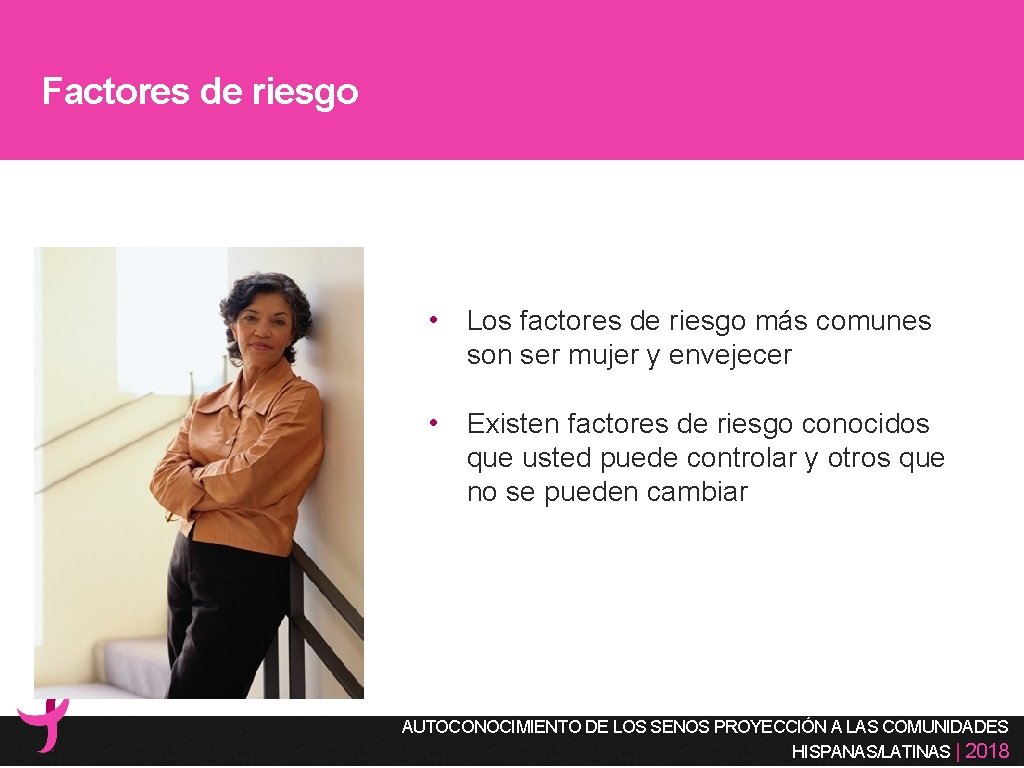 Factores de riesgo

• Los factores de riesgo más comunes son ser mujer y envejecer

• Existen factores de riesgo conocidos que usted puede controlar y otros que no se pueden cambiar

AUTOCONOCIMIENTO DE LOS SENOS PROYECCIÓN A LAS COMUNIDADES HISPANAS/LATINAS | 2018